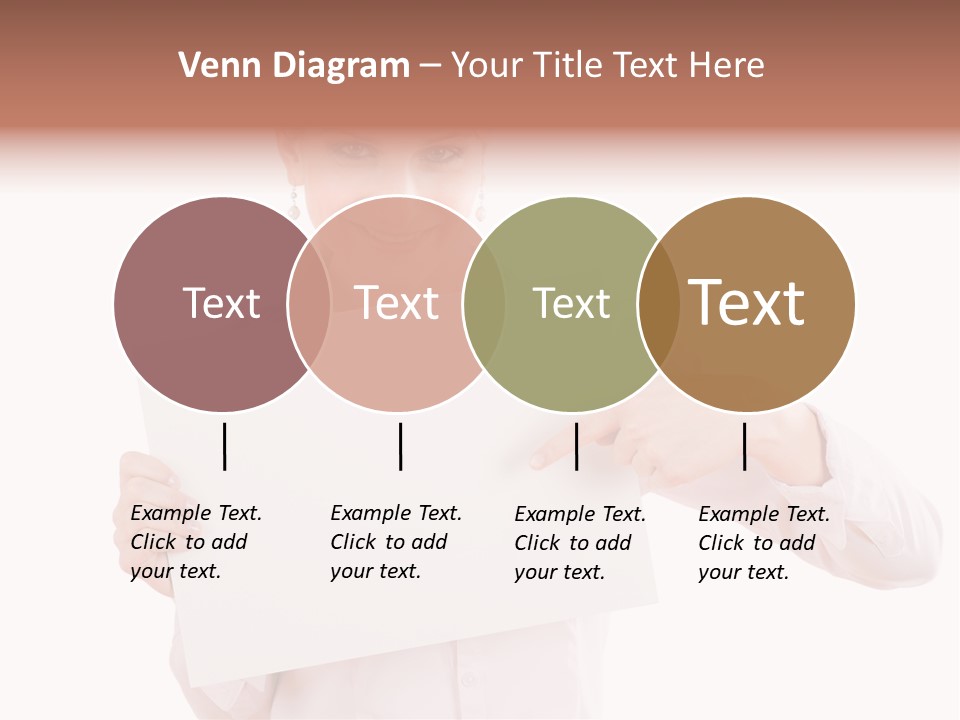 Venn Diagram – Your Title Text Here

Text

Text

Text

Text

Example Text. Click to add your text.

Example Text. Click to add your text.

Example Text. Click to add your text.

Example Text. Click to add your text.